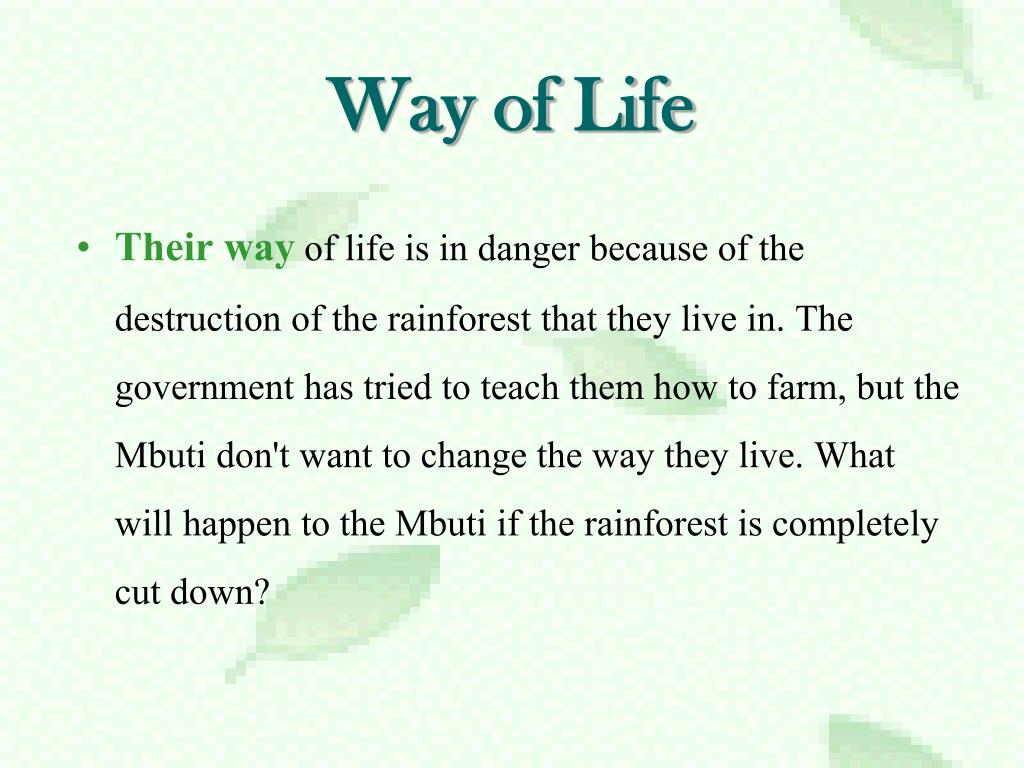 Way of Life

• Their way of life is in danger because of the destruction of the rainforest that they live in. The government has tried to teach them how to farm, but the Mbuti don't want to change the way they live. What will happen to the Mbuti if the rainforest is completely cut down?